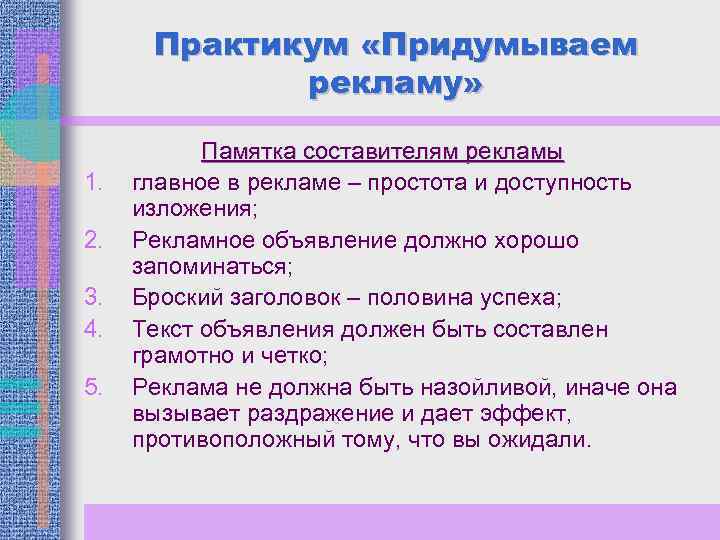 Практикум «Придумываем рекламу»

Памятка составителям рекламы

1. главное в рекламе – простота и доступность изложения;
2. Рекламное объявление должно хорошо запоминаться;
3. Броский заголовок – половина успеха;
4. Текст объявления должен быть составлен грамотно и четко;
5. Реклама не должна быть назойливой, иначе она вызывает раздражение и дает эффект, противоположный тому, что вы ожидали.